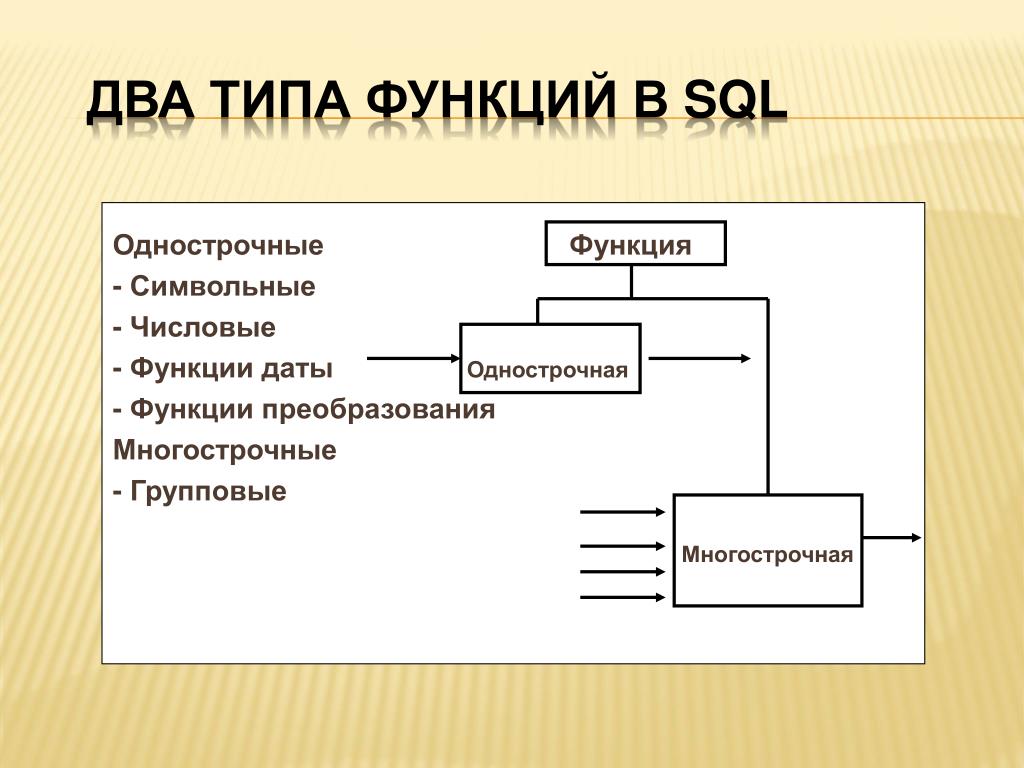 ДВА ТИПА ФУНКЦИЙ В SQL

Однострочные
- Символьные
- Числовые
- Функции даты
- Функции преобразования
Многострочные
- Групповые

Функция

Однострочная

Многострочная